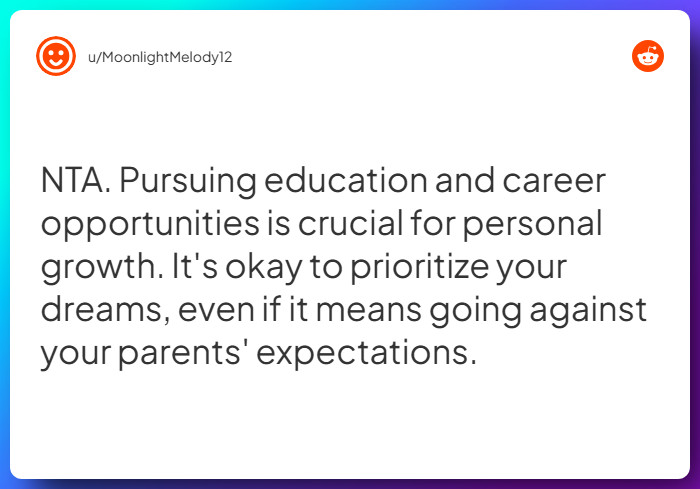 u/MoonlightMelody12

NTA. Pursuing education and career opportunities is crucial for personal growth. It's okay to prioritize your dreams, even if it means going against your parents' expectations.